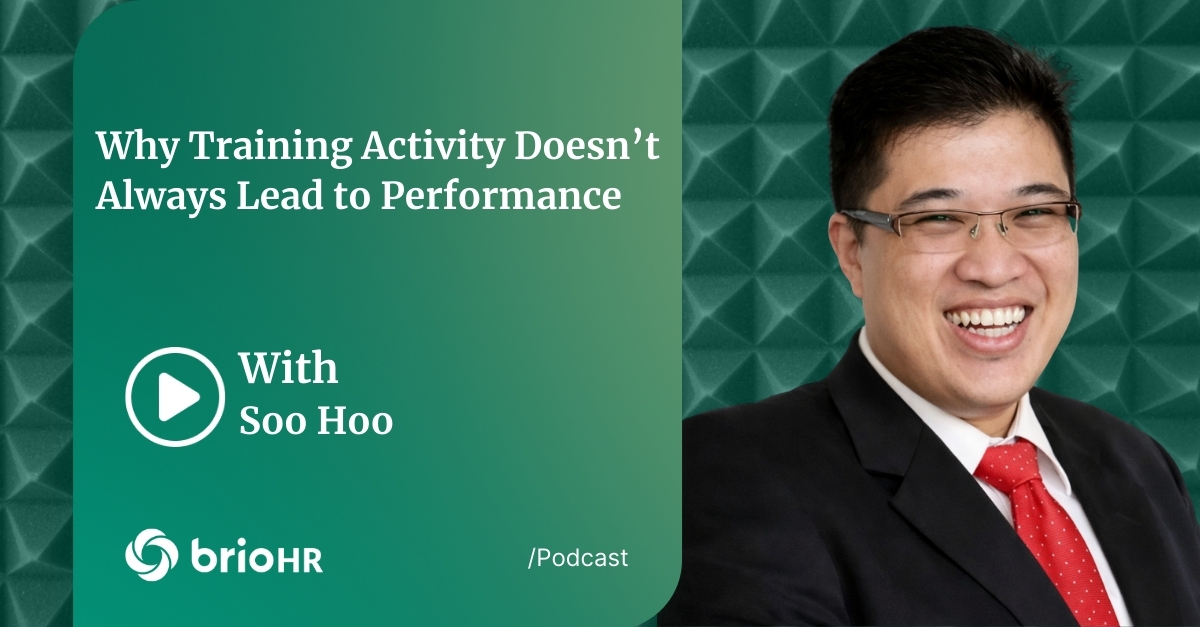 Why Training Activity Doesn't Always Lead to Performance

With
Soo Hoo

brioHR

/Podcast